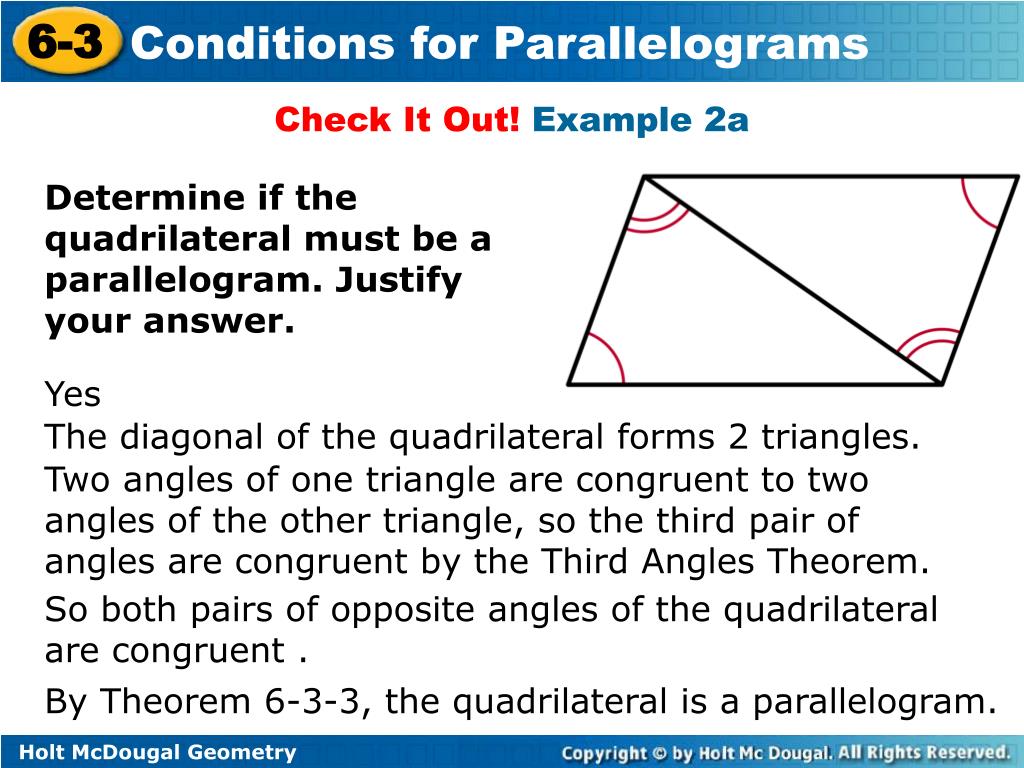 6-3 Conditions for Parallelograms

Check It Out! Example 2a

Determine if the quadrilateral must be a parallelogram. Justify your answer.

Yes
The diagonal of the quadrilateral forms 2 triangles. Two angles of one triangle are congruent to two angles of the other triangle, so the third pair of angles are congruent by the Third Angles Theorem.

So both pairs of opposite angles of the quadrilateral are congruent .

By Theorem 6-3-3, the quadrilateral is a parallelogram.

Holt McDougal Geometry

Copyright © by Holt Mc Dougal. All Rights Reserved.